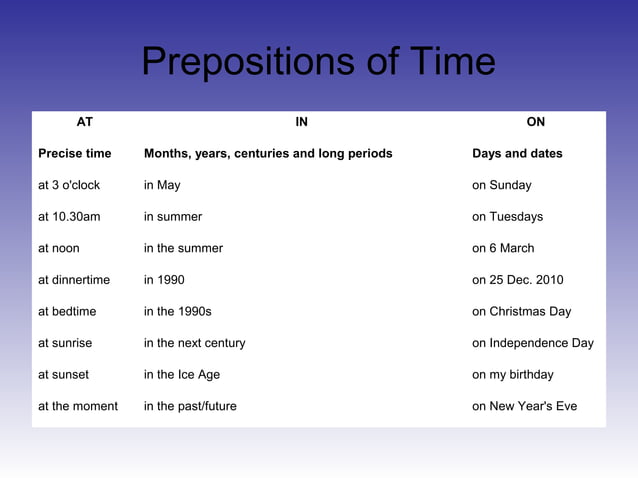 Prepositions of Time

| AT | IN | ON |
|---|---|---|
| Precise time | Months, years, centuries and long periods | Days and dates |
| at 3 o'clock | in May | on Sunday |
| at 10.30am | in summer | on Tuesdays |
| at noon | in the summer | on 6 March |
| at dinnertime | in 1990 | on 25 Dec. 2010 |
| at bedtime | in the 1990s | on Christmas Day |
| at sunrise | in the next century | on Independence Day |
| at sunset | in the Ice Age | on my birthday |
| at the moment | in the past/future | on New Year's Eve |